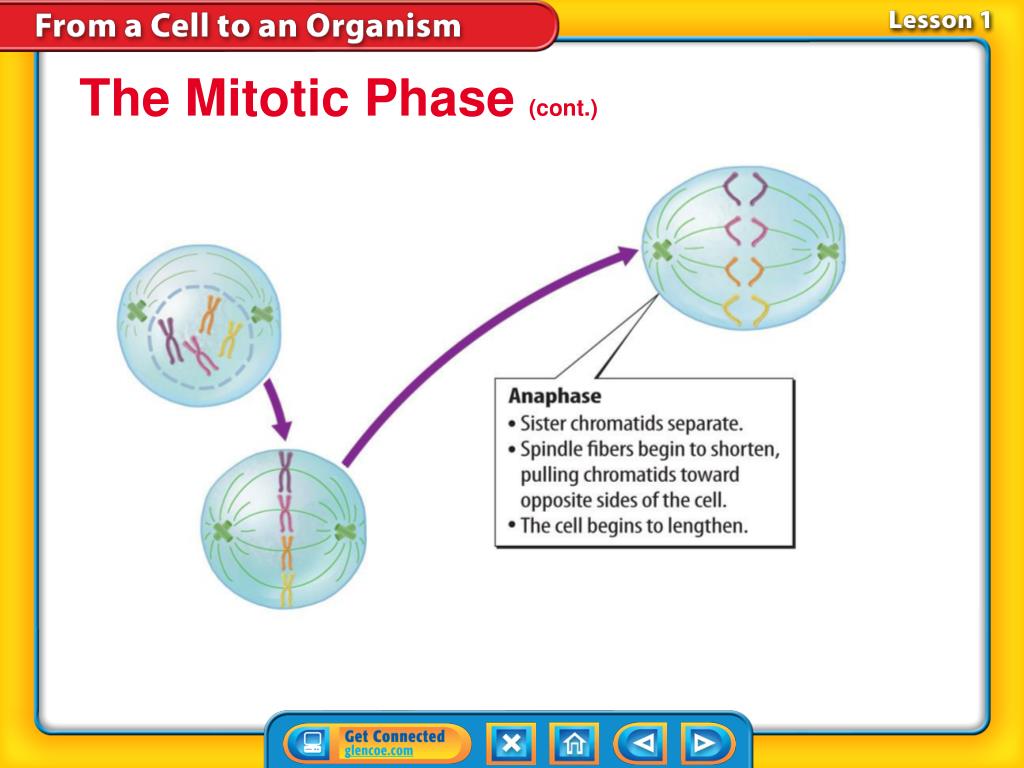 From a Cell to an Organism

Lesson 1

The Mitotic Phase (cont.)

Anaphase
• Sister chromatids separate.
• Spindle fibers begin to shorten, pulling chromatids toward opposite sides of the cell.
• The cell begins to lengthen.

Get Connected
glencoe.com